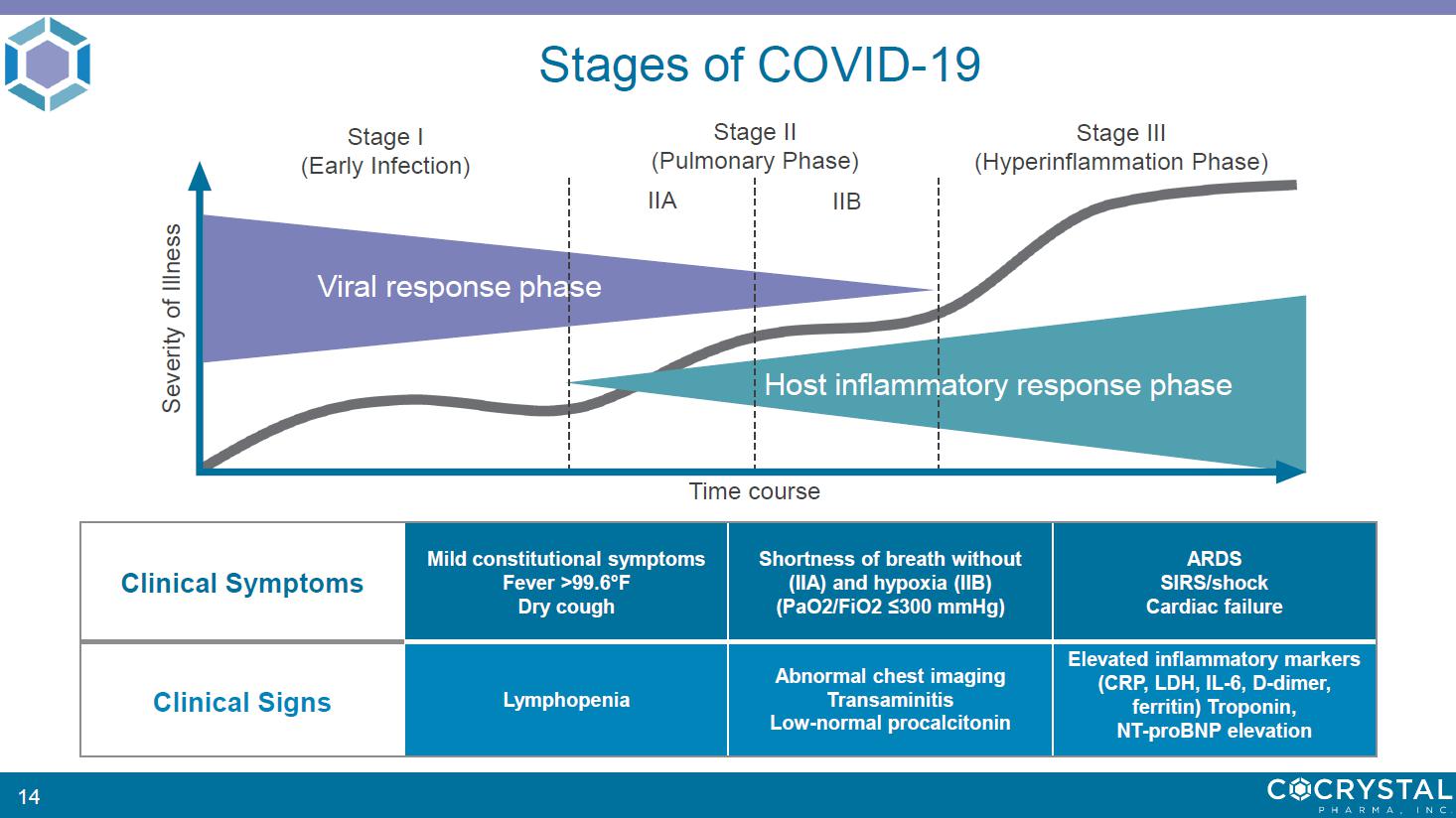 Stages of COVID-19

Stage I
(Early Infection)

Stage II
(Pulmonary Phase)

Stage III
(Hyperinflammation Phase)

IIA

IIB

Severity of Illness

Viral response phase

Host inflammatory response phase

Time course

| Clinical Symptoms | Mild constitutional symptoms Fever >99.6°F Dry cough | Shortness of breath without (IIA) and hypoxia (IIB) (PaO2/FiO2 ≤300 mmHg) | ARDS SIRS/shock Cardiac failure |
|---|---|---|---|
| Clinical Signs | Lymphopenia | Abnormal chest imaging Transaminitis Low-normal procalcitonin | Elevated inflammatory markers (CRP, LDH, IL-6, D-dimer, ferritin) Troponin, NT-proBNP elevation |

14

COCRYSTAL
PHARMA, INC.